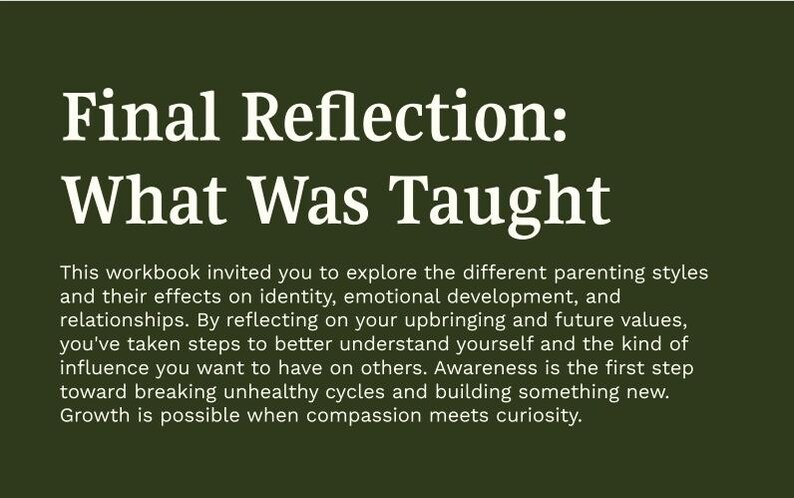 Final Reflection: What Was Taught

This workbook invited you to explore the different parenting styles and their effects on identity, emotional development, and relationships. By reflecting on your upbringing and future values, you've taken steps to better understand yourself and the kind of influence you want to have on others. Awareness is the first step toward breaking unhealthy cycles and building something new. Growth is possible when compassion meets curiosity.